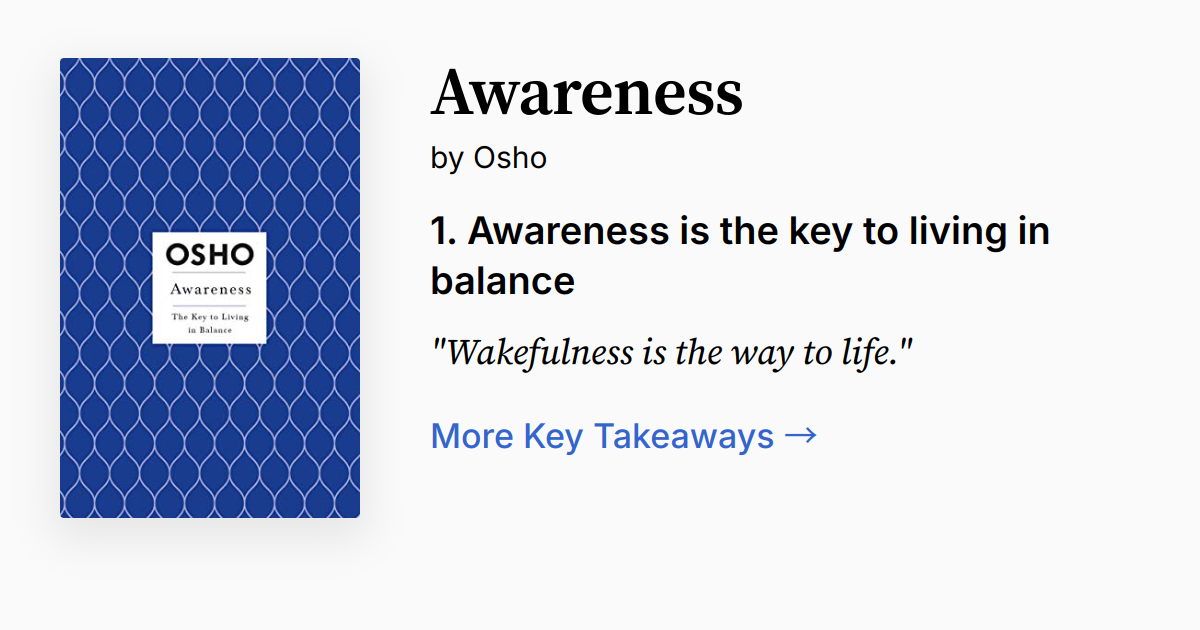 OSHO
Awareness
The Key to Living in Balance

Awareness
by Osho

1. Awareness is the key to living in balance

"Wakefulness is the way to life."

More Key Takeaways →